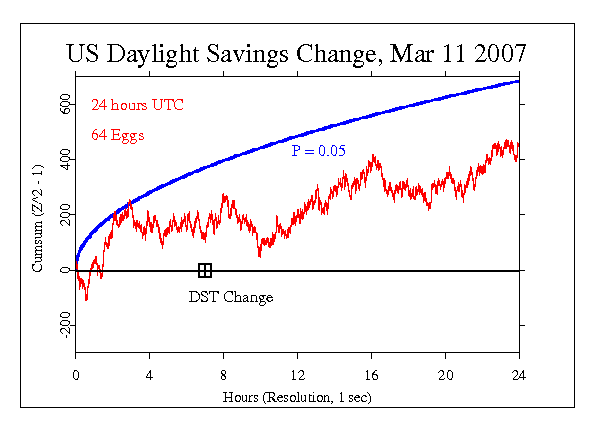 US Daylight Savings Change, Mar 11 2007

24 hours UTC

64 Eggs

P = 0.05

DST Change

Cumsum (Z^2 - 1)

600
400
200
0
-200

0 4 8 12 16 20 24

Hours (Resolution, 1 sec)